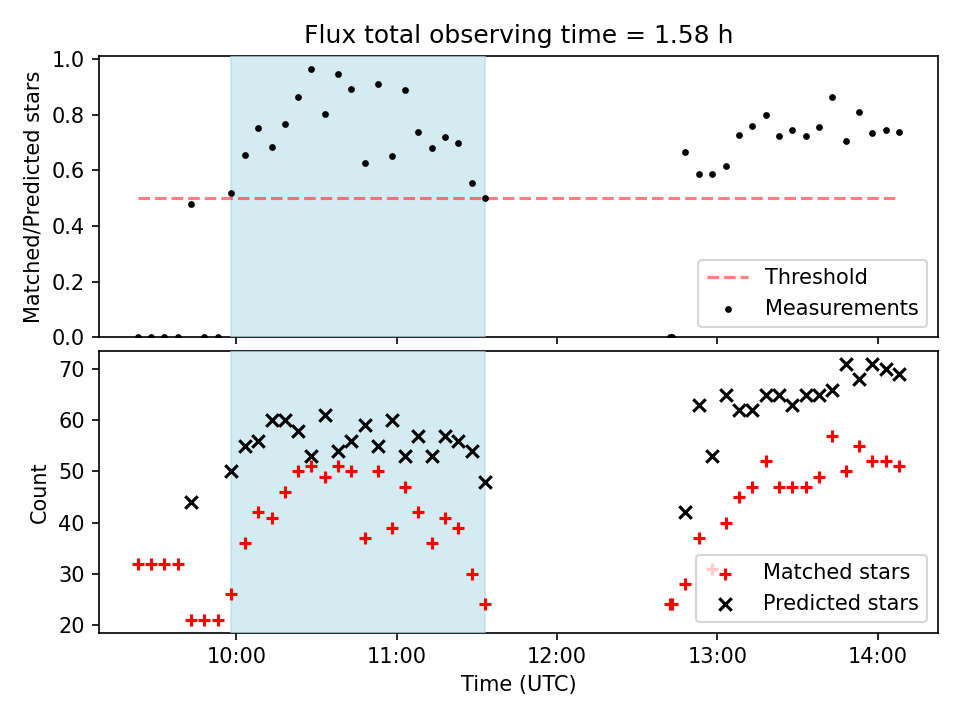 Flux total observing time = 1.58 h

Matched/Predicted stars

1.0
0.8
0.6
0.4
0.2
0.0

Threshold
Measurements

Count

70
60
50
40
30
20

Matched stars
Predicted stars

10:00
11:00
12:00
13:00
14:00

Time (UTC)